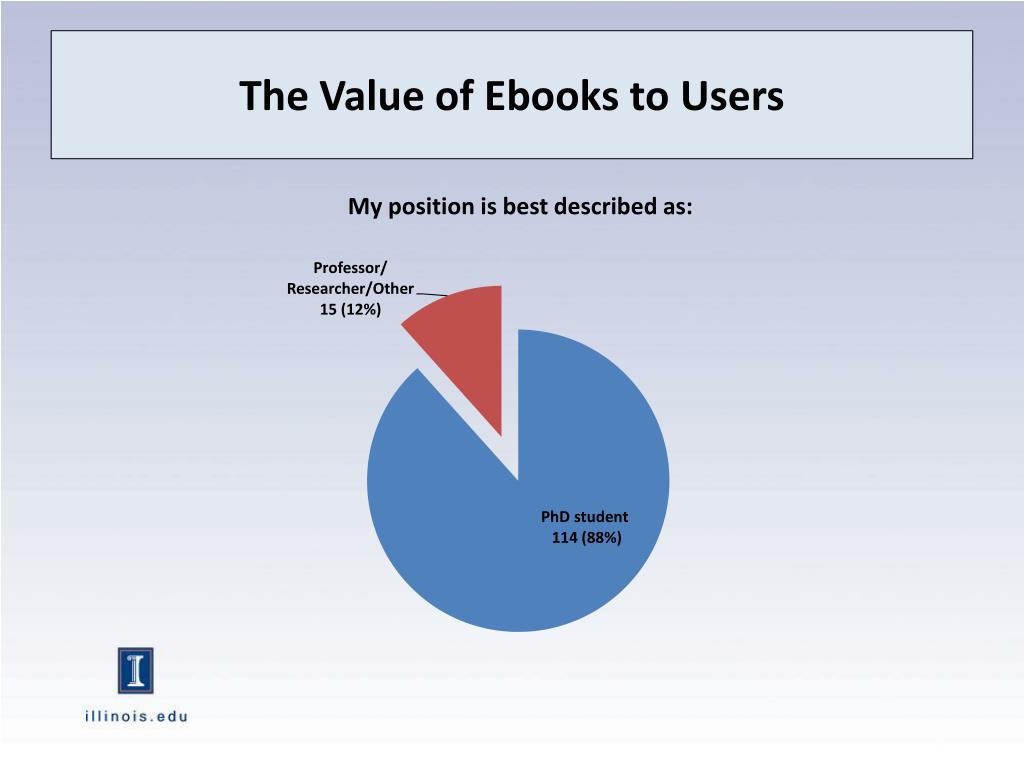 The Value of Ebooks to Users

My position is best described as:

Professor/
Researcher/Other
15 (12%)

PhD student
114 (88%)

I

illinois.edu